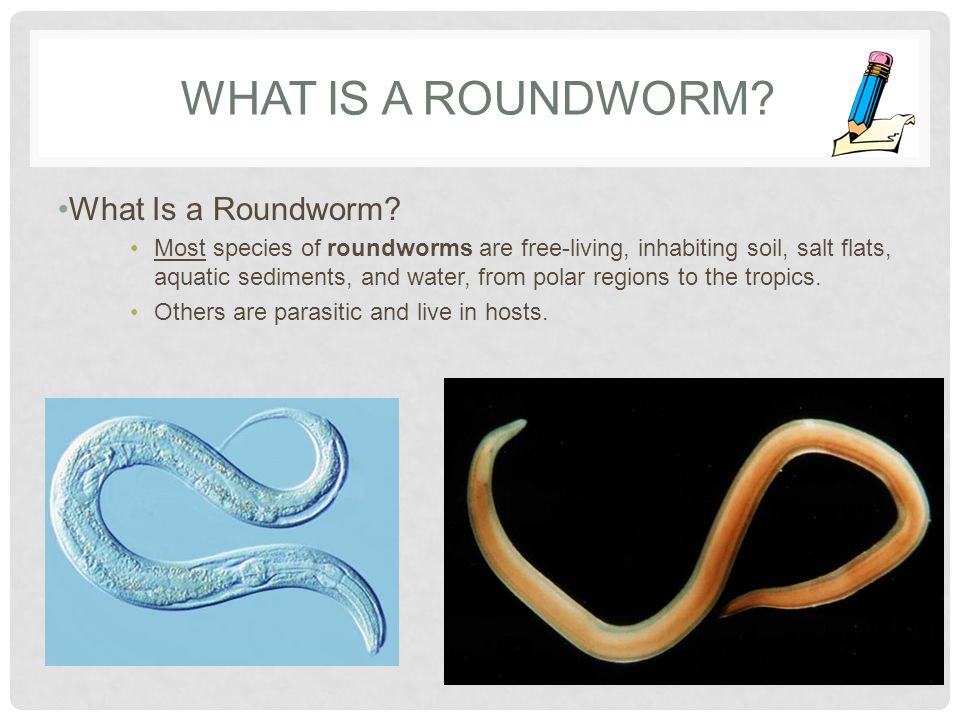 WHAT IS A ROUNDWORM?

•What Is a Roundworm?

• Most species of roundworms are free-living, inhabiting soil, salt flats, aquatic sediments, and water, from polar regions to the tropics.

• Others are parasitic and live in hosts.